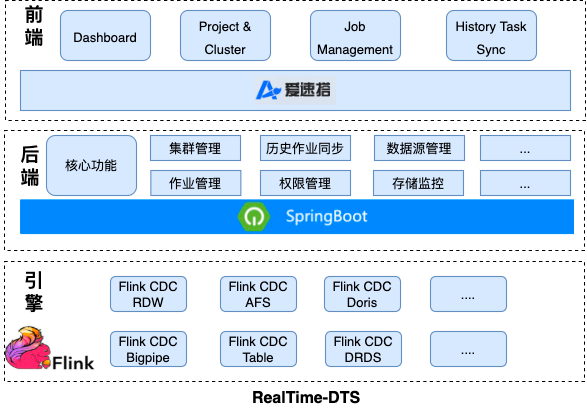 前端

Dashboard

Project & Cluster

Job Management

History Task Sync

爱速搭

后端

核心功能

集群管理

历史作业同步

数据源管理

...

作业管理

权限管理

存储监控

...

SpringBoot

引擎

Flink CDC RDW

Flink CDC AFS

Flink CDC Doris

....

Flink CDC Bigpipe

Flink CDC Table

Flink CDC DRDS

....

Flink

RealTime-DTS